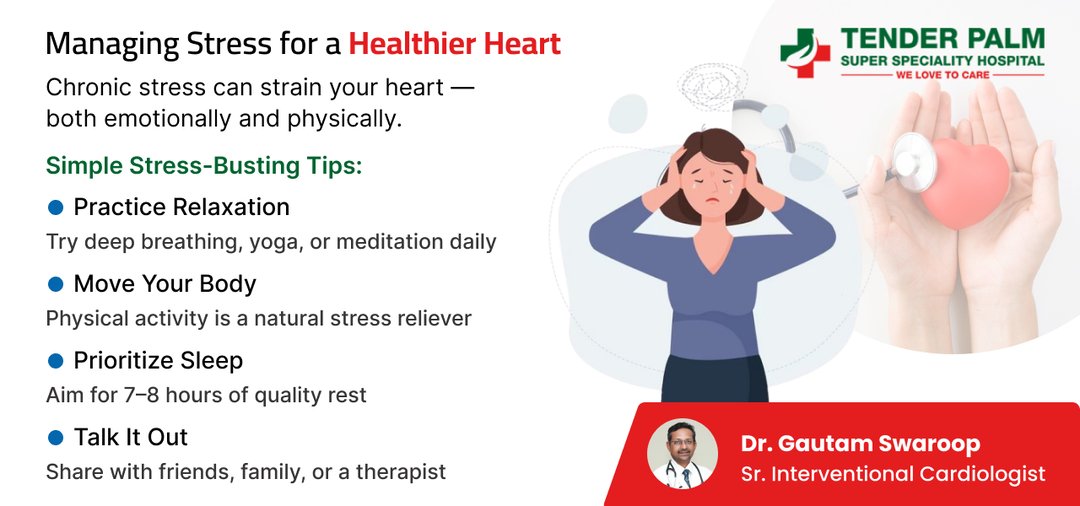 Managing Stress for a Healthier Heart

Chronic stress can strain your heart — both emotionally and physically.

Simple Stress-Busting Tips:

Practice Relaxation
Try deep breathing, yoga, or meditation daily

Move Your Body
Physical activity is a natural stress reliever

Prioritize Sleep
Aim for 7–8 hours of quality rest

Talk It Out
Share with friends, family, or a therapist

TENDER PALM
SUPER SPECIALITY HOSPITAL
WE LOVE TO CARE

Dr. Gautam Swaroop
Sr. Interventional Cardiologist